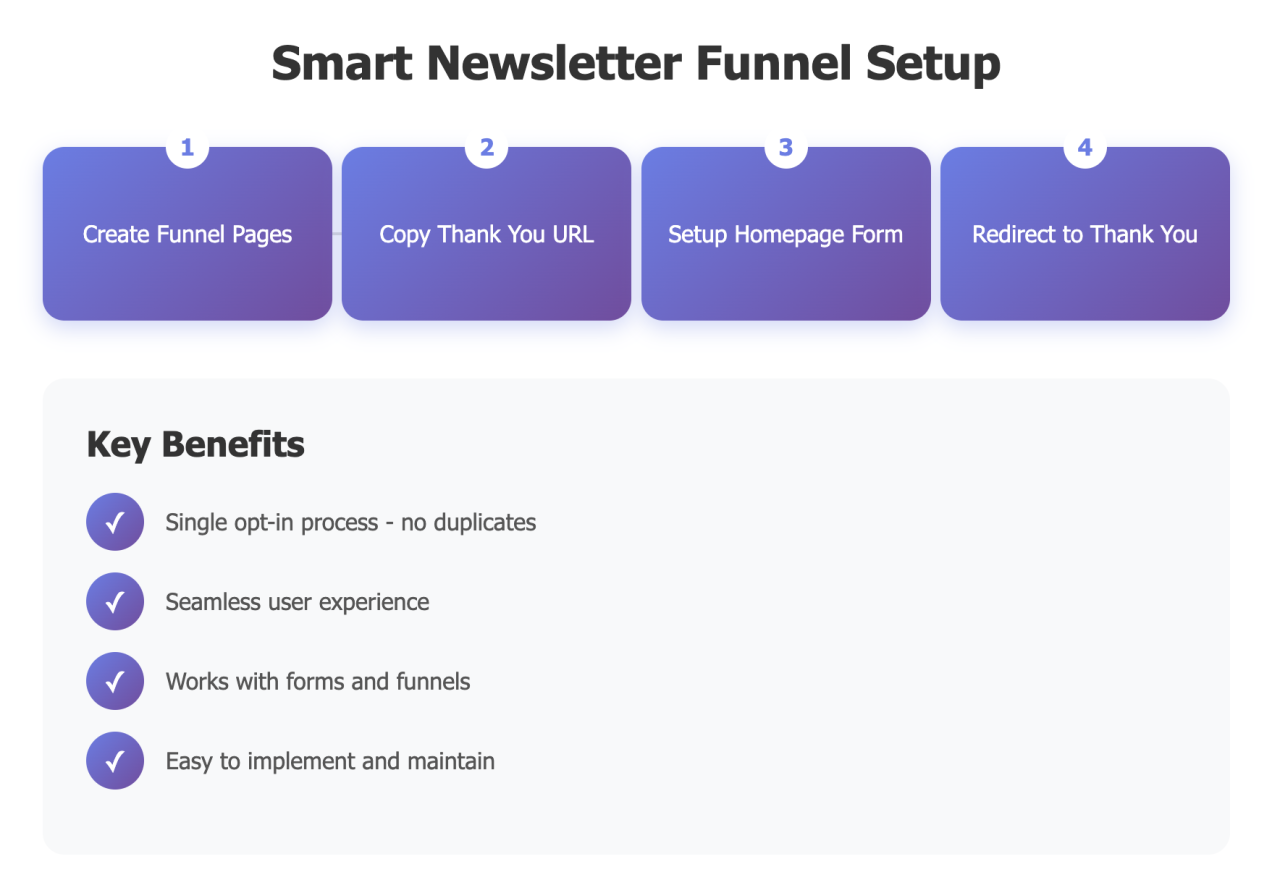 Smart Newsletter Funnel Setup

1
Create Funnel Pages

2
Copy Thank You URL

3
Setup Homepage Form

4
Redirect to Thank You

Key Benefits

✓ Single opt-in process - no duplicates

✓ Seamless user experience

✓ Works with forms and funnels

✓ Easy to implement and maintain